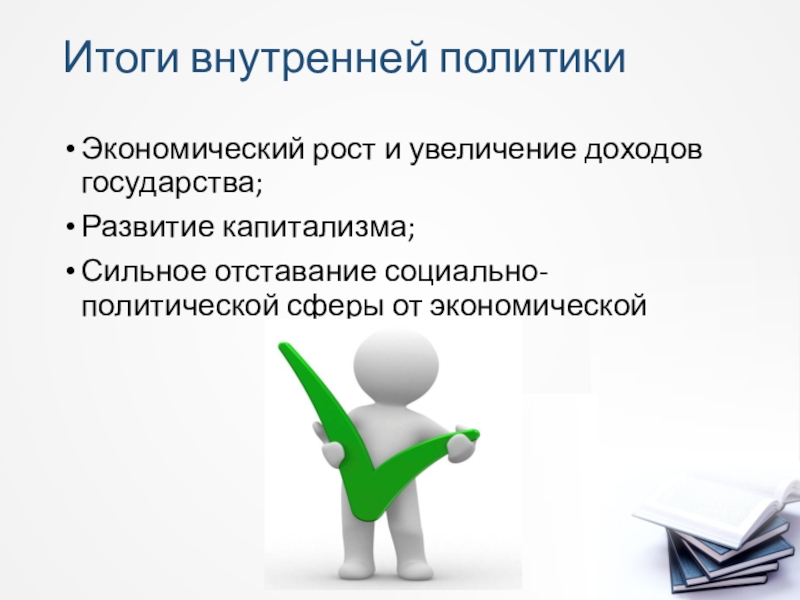 Итоги внутренней политики

• Экономический рост и увеличение доходов государства;
• Развитие капитализма;
• Сильное отставание социально-политической сферы от экономической